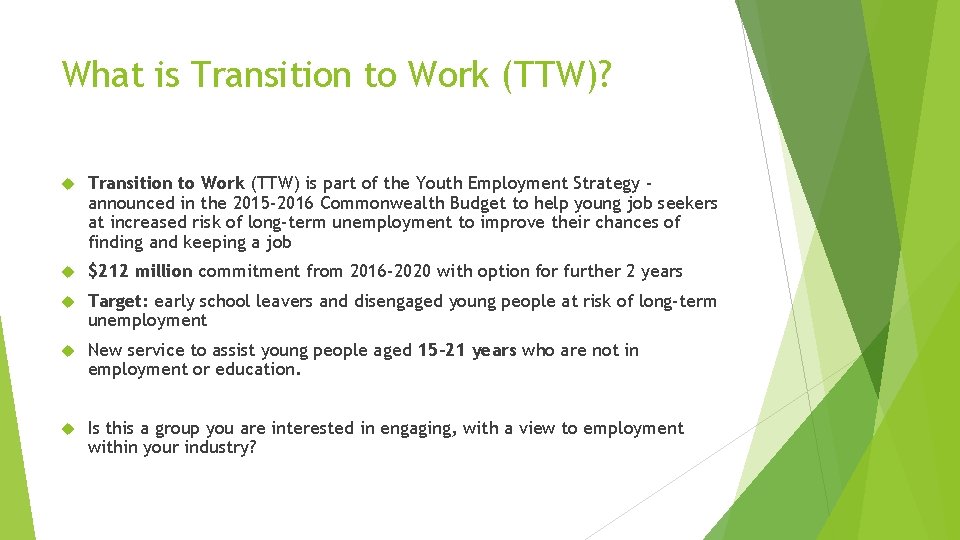 What is Transition to Work (TTW)?

Transition to Work (TTW) is part of the Youth Employment Strategy - announced in the 2015-2016 Commonwealth Budget to help young job seekers at increased risk of long-term unemployment to improve their chances of finding and keeping a job

$212 million commitment from 2016-2020 with option for further 2 years

Target: early school leavers and disengaged young people at risk of long-term unemployment

New service to assist young people aged 15-21 years who are not in employment or education.

Is this a group you are interested in engaging, with a view to employment within your industry?